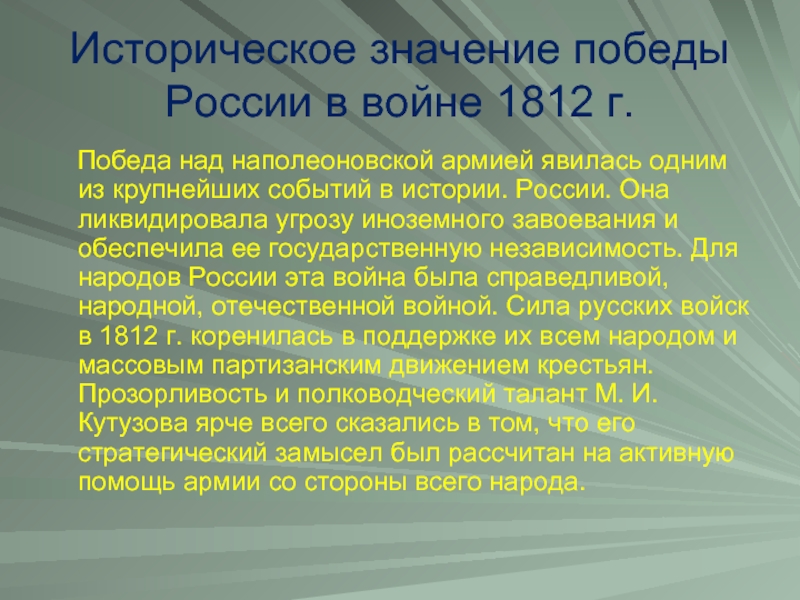 Историческое значение победы России в войне 1812 г.

Победа над наполеоновской армией явилась одним из крупнейших событий в истории. России. Она ликвидировала угрозу иноземного завоевания и обеспечила ее государственную независимость. Для народов России эта война была справедливой, народной, отечественной войной. Сила русских войск в 1812 г. коренилась в поддержке их всем народом и массовым партизанским движением крестьян. Прозорливость и полководческий талант М. И. Кутузова ярче всего сказались в том, что его стратегический замысел был рассчитан на активную помощь армии со стороны всего народа.